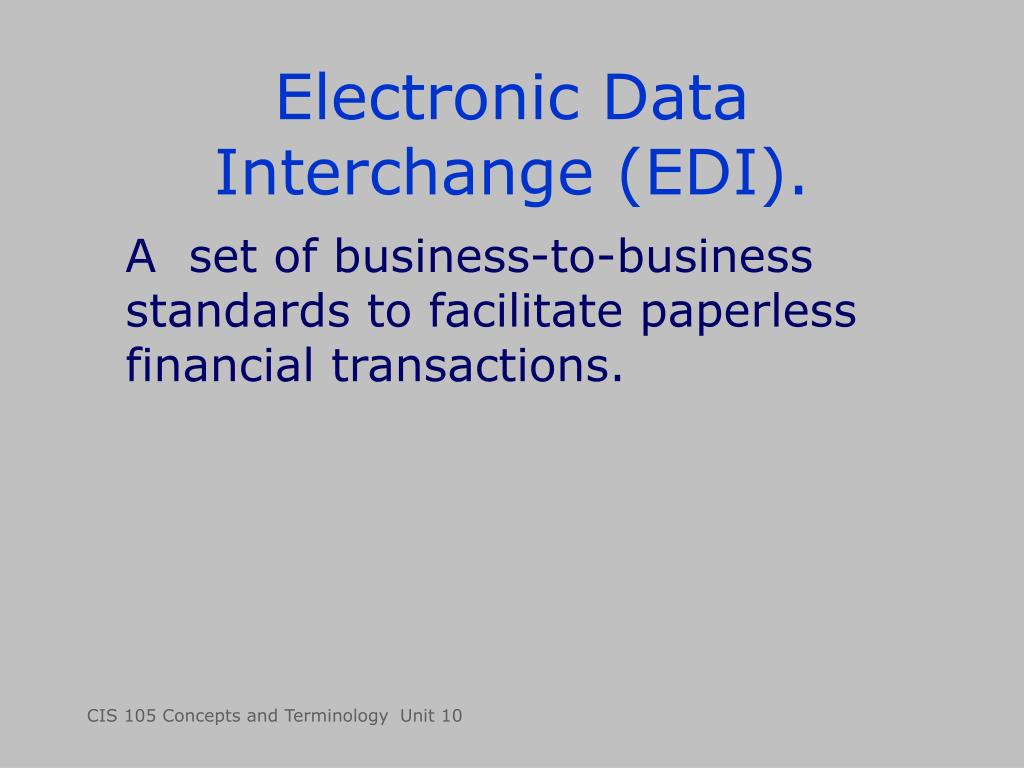 Electronic Data Interchange (EDI).

A set of business-to-business standards to facilitate paperless financial transactions.

CIS 105 Concepts and Terminology Unit 10